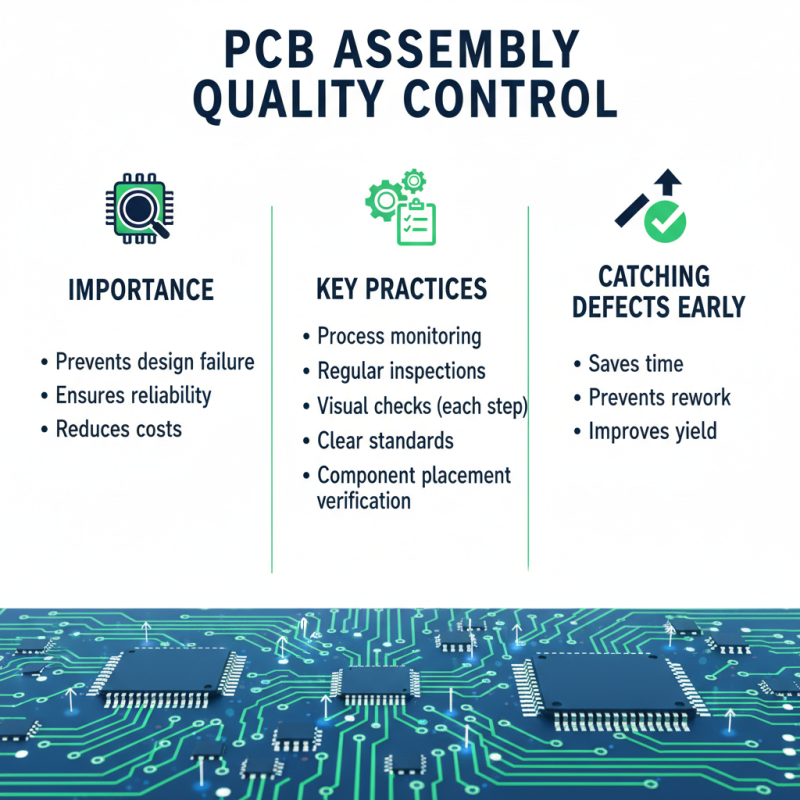 PCB ASSEMBLY QUALITY CONTROL

IMPORTANCE

• Prevents design failure
• Ensures reliability
• Reduces costs

KEY PRACTICES

• Process monitoring
• Regular inspections
• Visual checks (each step)
• Clear standards
• Component placement verification

CATCHING DEFECTS EARLY

• Saves time
• Prevents rework
• Improves yield